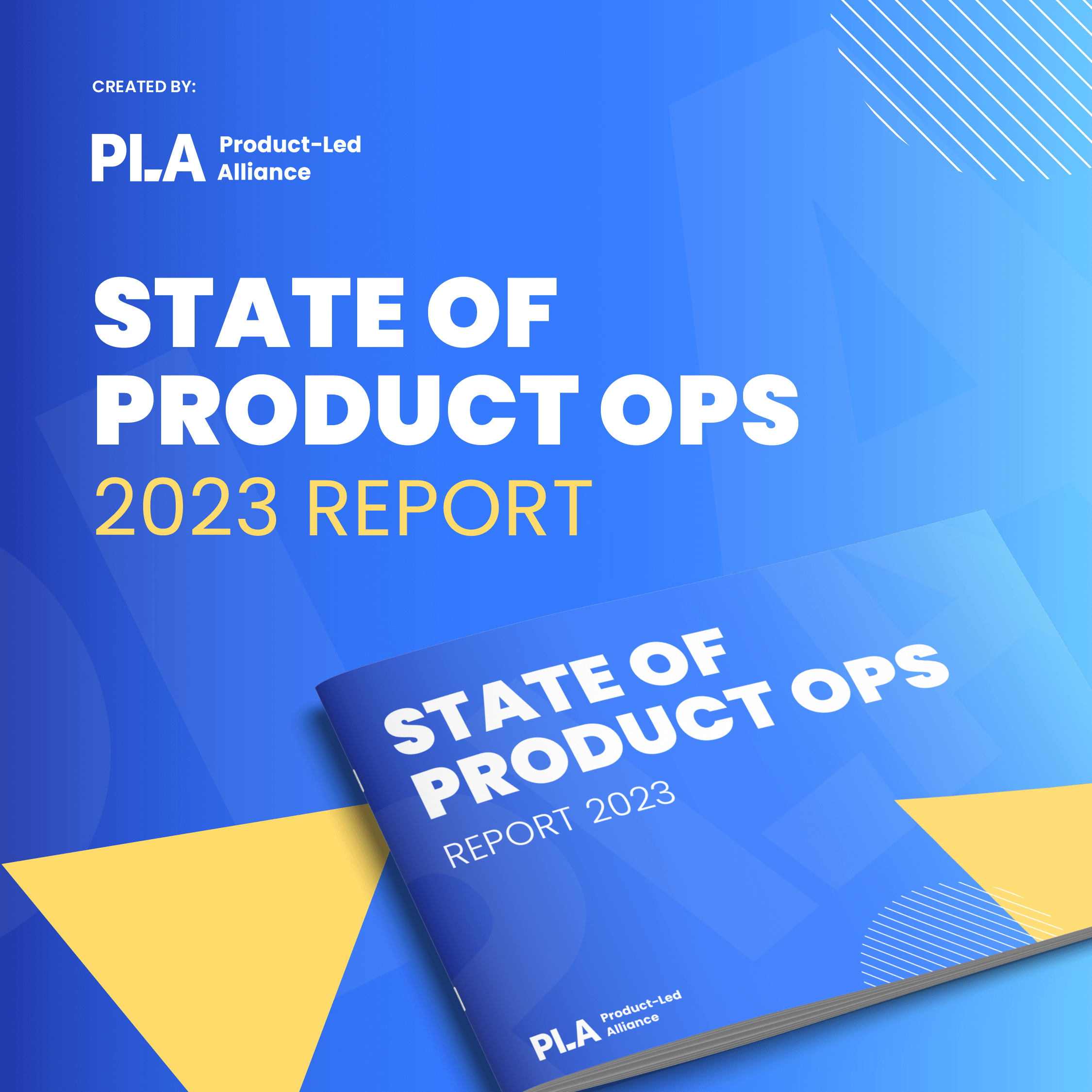 CREATED BY:

PLA Product-Led Alliance

STATE OF PRODUCT OPS
2023 REPORT

STATE OF PRODUCT OPS
REPORT 2023

PLA Product-Led Alliance